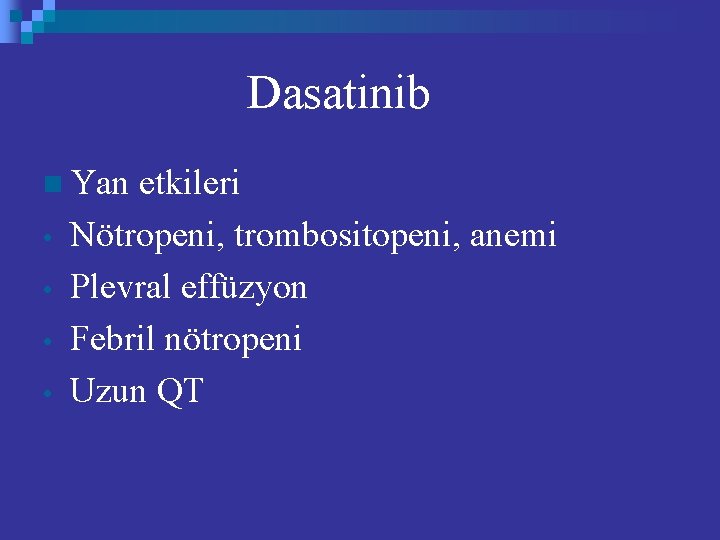 Dasatinib

Yan etkileri

- Nötropeni, trombositopeni, anemi
- Plevral effüzyon
- Febril nötropeni
- Uzun QT